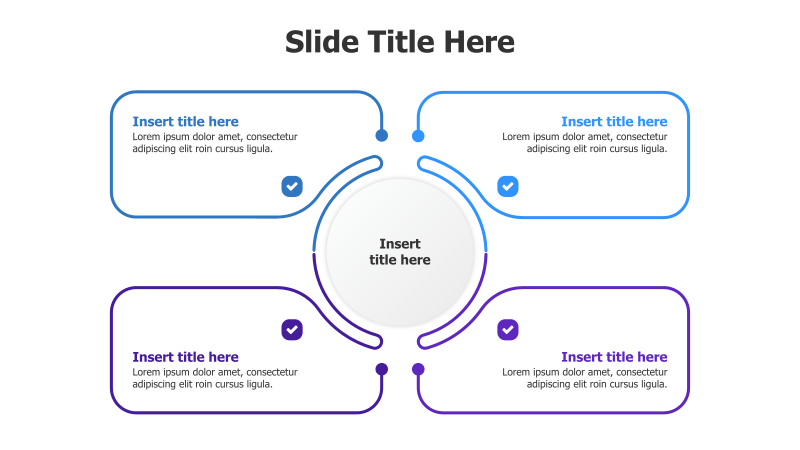 Slide Title Here

Insert title here
Lorem ipsum dolor amet, consectetur adipiscing elit roin cursus ligula.

Insert title here
Lorem ipsum dolor amet, consectetur adipiscing elit roin cursus ligula.

Insert title here

Insert title here
Lorem ipsum dolor amet, consectetur adipiscing elit roin cursus ligula.

Insert title here
Lorem ipsum dolor amet, consectetur adipiscing elit roin cursus ligula.